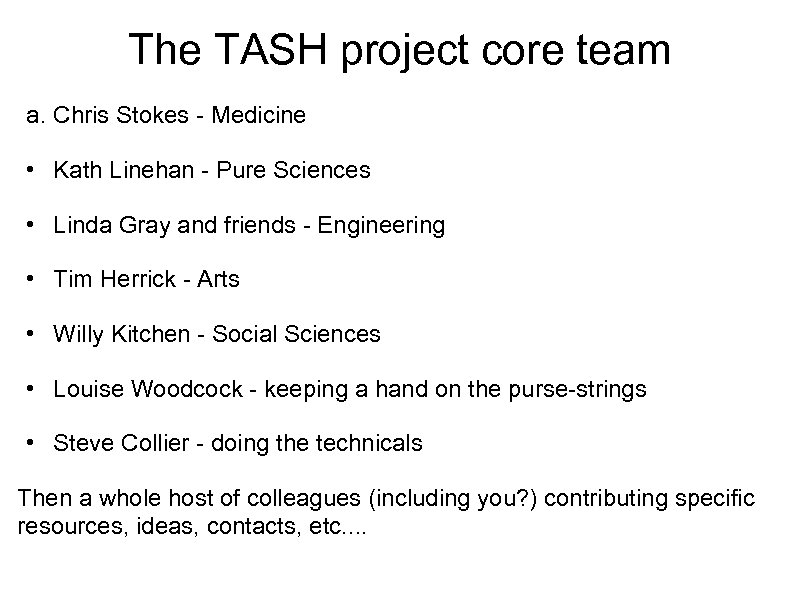 The TASH project core team

a. Chris Stokes - Medicine

• Kath Linehan - Pure Sciences

• Linda Gray and friends - Engineering

• Tim Herrick - Arts

• Willy Kitchen - Social Sciences

• Louise Woodcock - keeping a hand on the purse-strings

• Steve Collier - doing the technicals

Then a whole host of colleagues (including you?) contributing specific resources, ideas, contacts, etc....